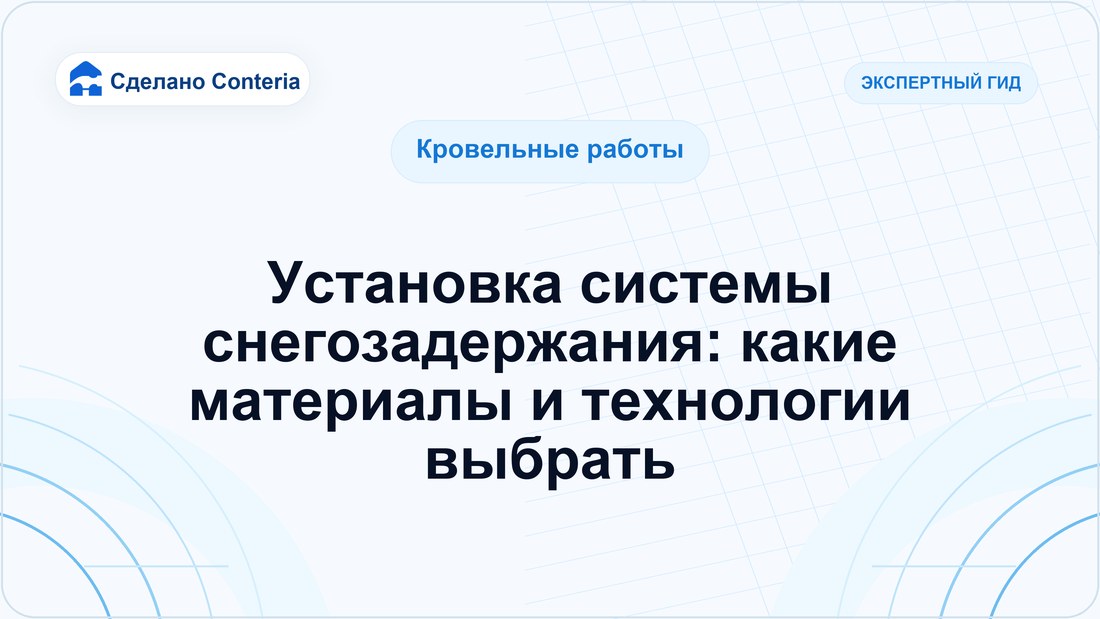 Сделано Conteria

ЭКСПЕРТНЫЙ ГИД

Кровельные работы

Установка системы снегозадержания: какие материалы и технологии выбрать